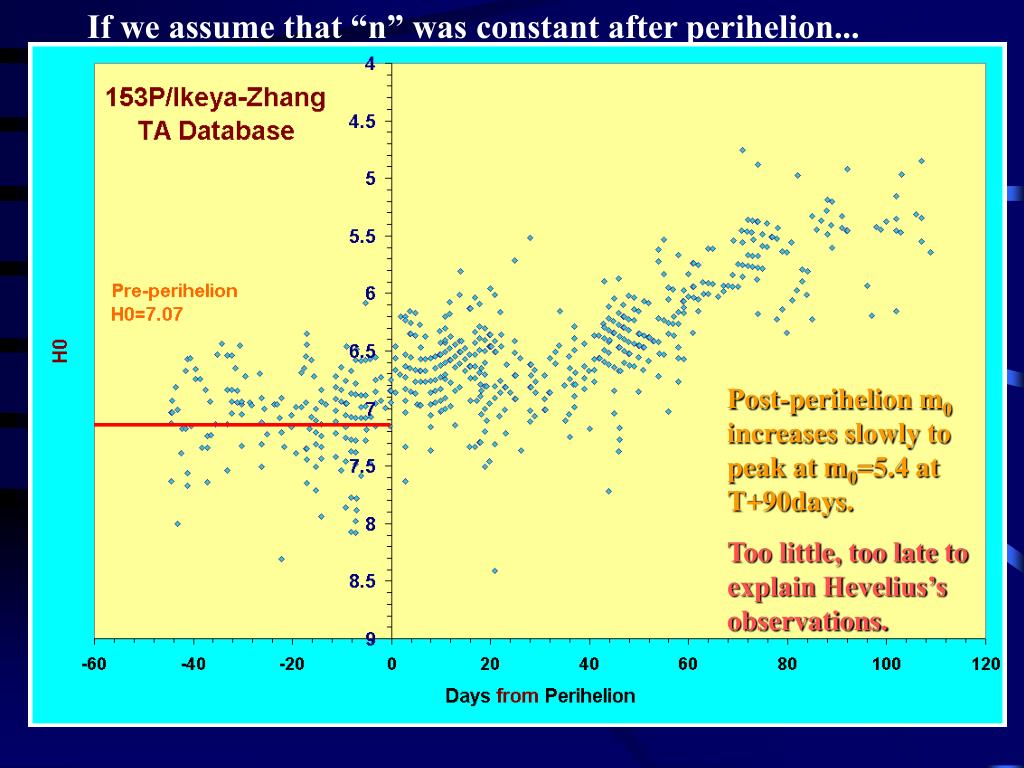 If we assume that “n” was constant after perihelion...

153P/Ikeya-Zhang
TA Database

Pre-perihelion
H0=7.07

H0

4
4.5
5
5.5
6
6.5
7
7.5
8
8.5
9

-60 -40 -20 0 20 40 60 80 100 120

Days from Perihelion

Post-perihelion $m_0$ increases slowly to peak at $m_0$=5.4 at T+90days.

Too little, too late to explain Hevelius’s observations.